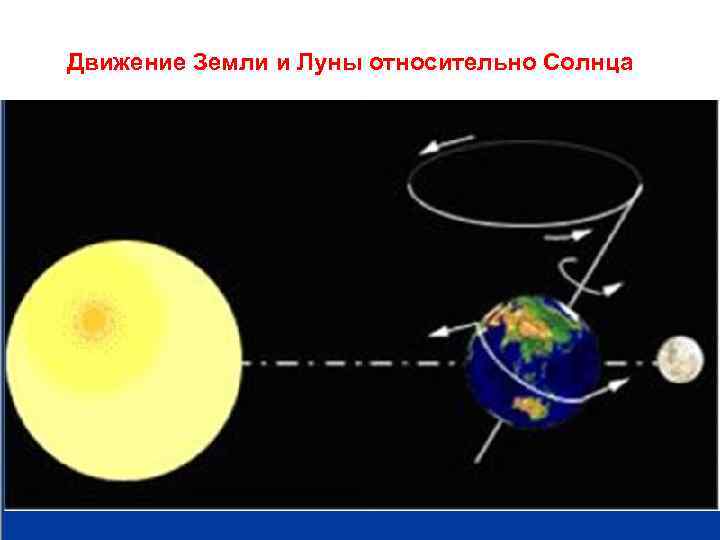 Движение Земли и Луны относительно Солнца